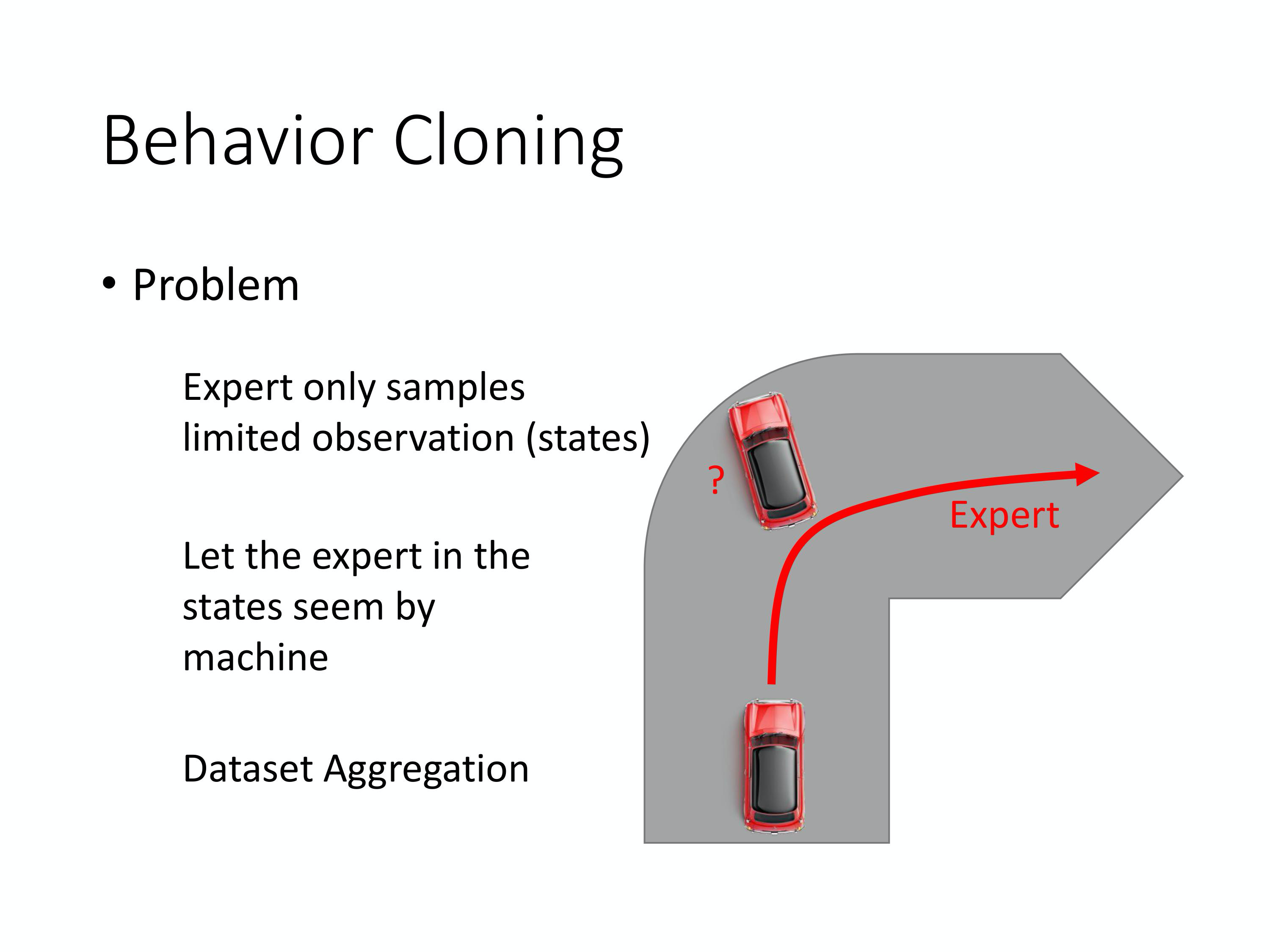 Behavior Cloning

• Problem

Expert only samples limited observation (states)

Let the expert in the states seem by machine

Dataset Aggregation

?

Expert